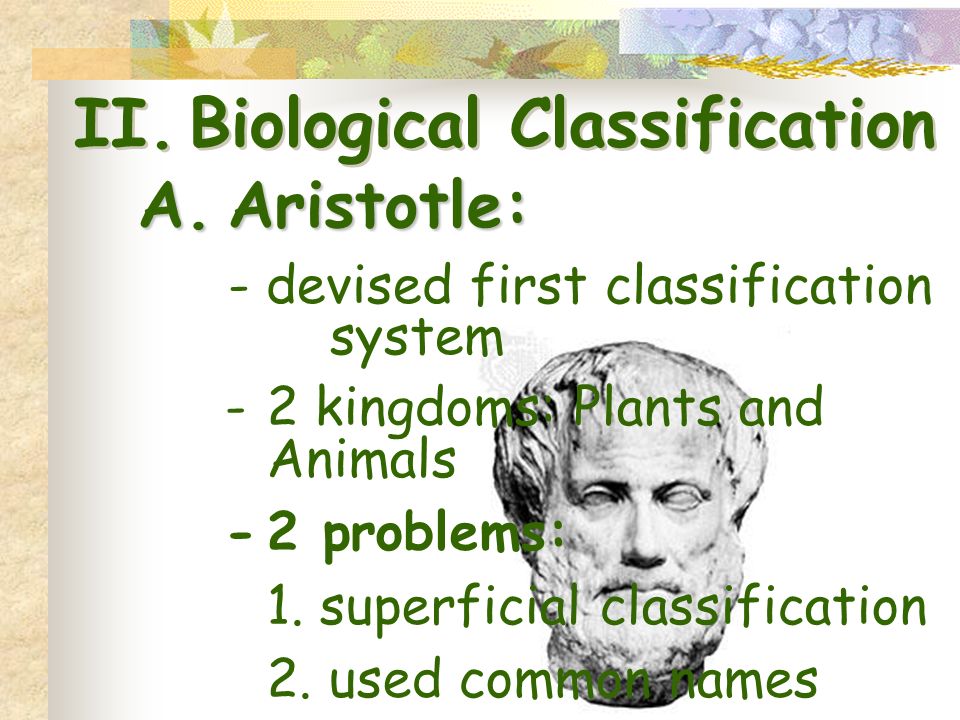 II. Biological Classification

A. Aristotle:

- devised first classification system

- 2 kingdoms: Plants and Animals

- 2 problems:

1. superficial classification

2. used common names